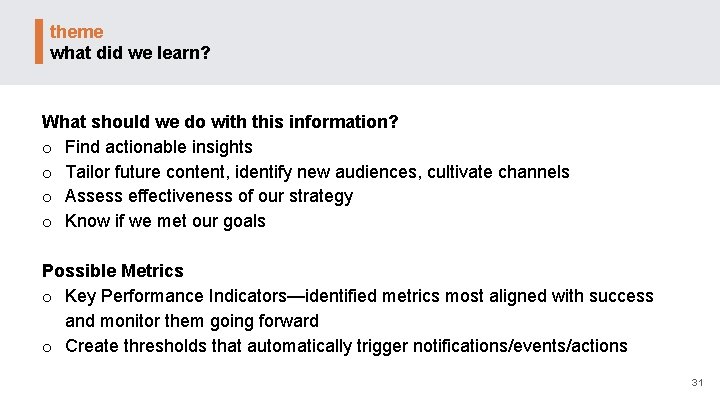 theme
what did we learn?

What should we do with this information?
o Find actionable insights
o Tailor future content, identify new audiences, cultivate channels
o Assess effectiveness of our strategy
o Know if we met our goals

Possible Metrics
o Key Performance Indicators—identified metrics most aligned with success and monitor them going forward
o Create thresholds that automatically trigger notifications/events/actions

31